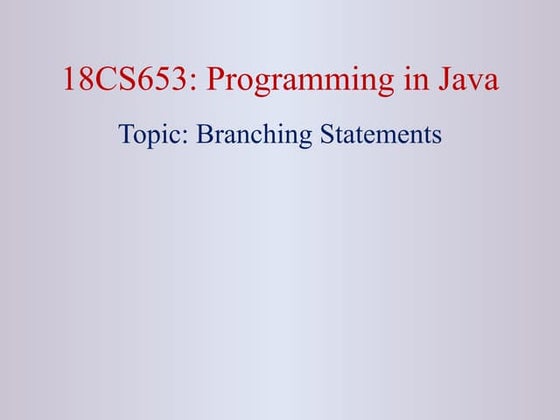 18CS653: Programming in Java

Topic: Branching Statements